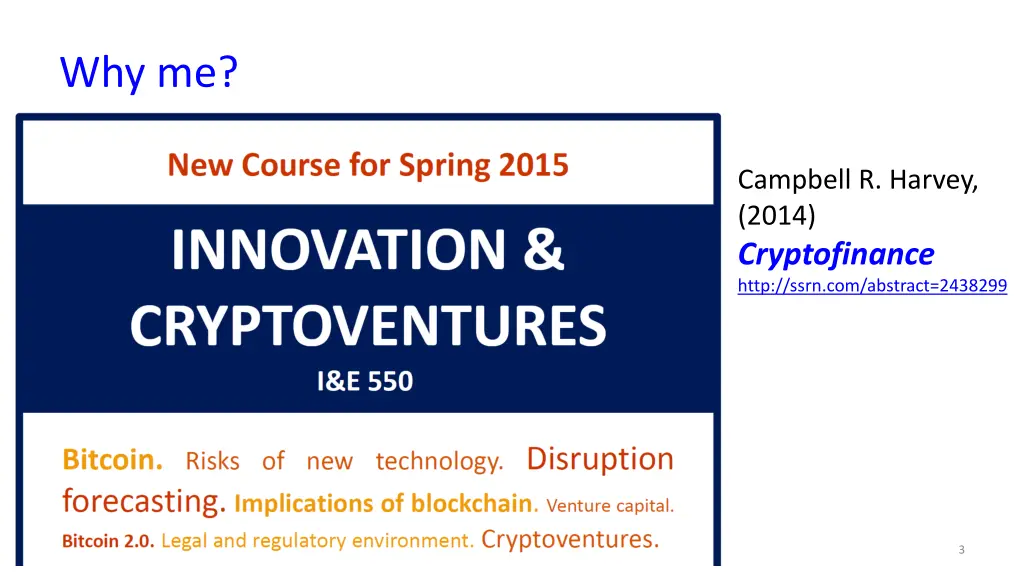 Why me?

New Course for Spring 2015

INNOVATION & CRYPTOVENTURES

I&E 550

Bitcoin. Risks of new technology. Disruption forecasting. Implications of blockchain. Venture capital. Bitcoin 2.0. Legal and regulatory environment. Cryptoventures.

Campbell R. Harvey, (2014)

Cryptofinance

http://ssrn.com/abstract=2438299

3